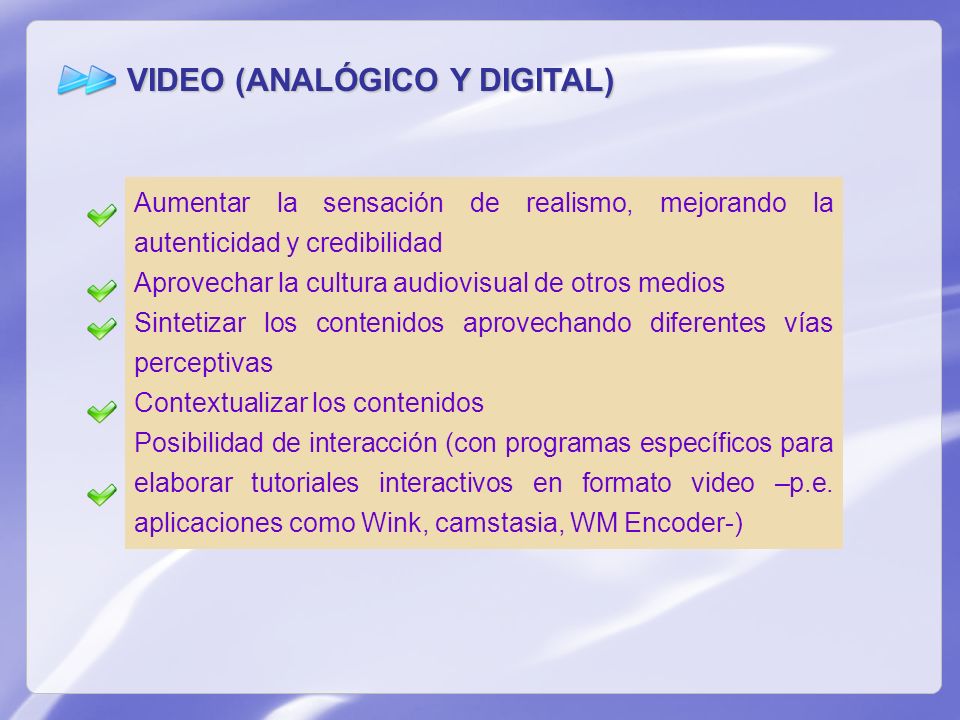 VIDEO (ANALÓGICO Y DIGITAL)

Aumentar la sensación de realismo, mejorando la autenticidad y credibilidad

Aprovechar la cultura audiovisual de otros medios

Sintetizar los contenidos aprovechando diferentes vías perceptivas

Contextualizar los contenidos

Posibilidad de interacción (con programas específicos para elaborar tutoriales interactivos en formato video –p.e. aplicaciones como Wink, camstasia, WM Encoder-)